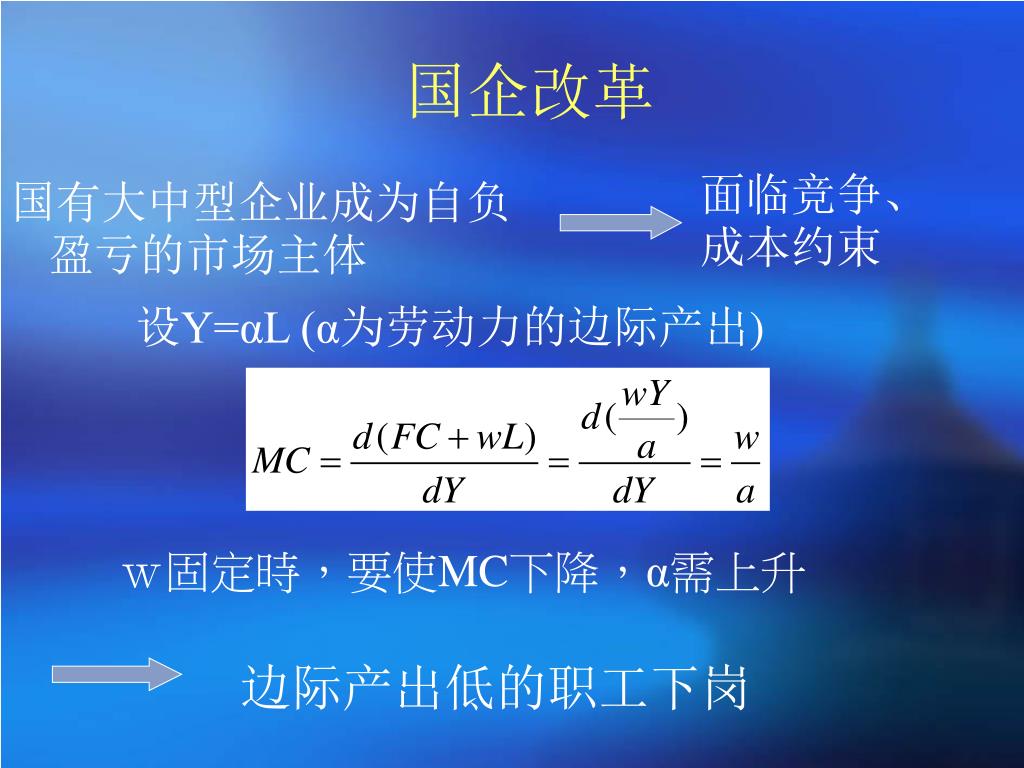 国企改革

国有大中型企业成为自负盈亏的市场主体

面临竞争、成本约束

设Y=αL (α为劳动力的边际产出)

$MC = \frac{d(FC + wL)}{dY} = \frac{d(\frac{wY}{a})}{dY} = \frac{w}{a}$

w固定時，要使MC下降，α需上升

边际产出低的职工下岗